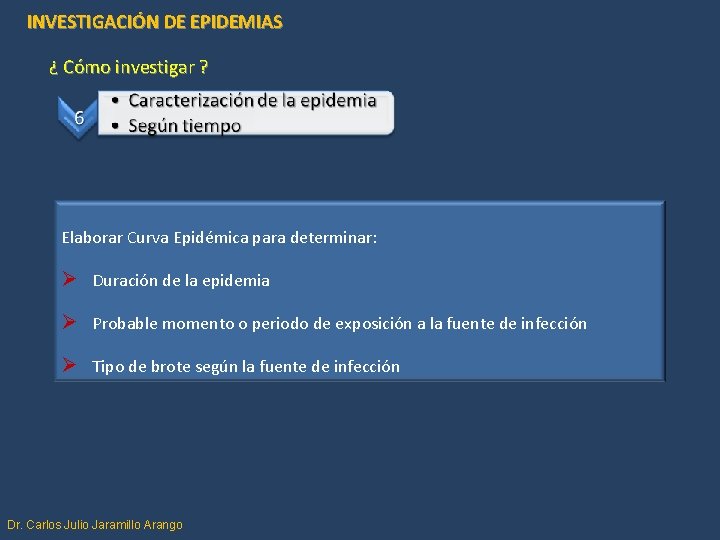 INVESTIGACIÓN DE EPIDEMIAS

¿ Cómo investigar ?

6

• Caracterización de la epidemia
• Según tiempo

Elaborar Curva Epidémica para determinar:

➢ Duración de la epidemia

➢ Probable momento o periodo de exposición a la fuente de infección

➢ Tipo de brote según la fuente de infección

Dr. Carlos Julio Jaramillo Arango